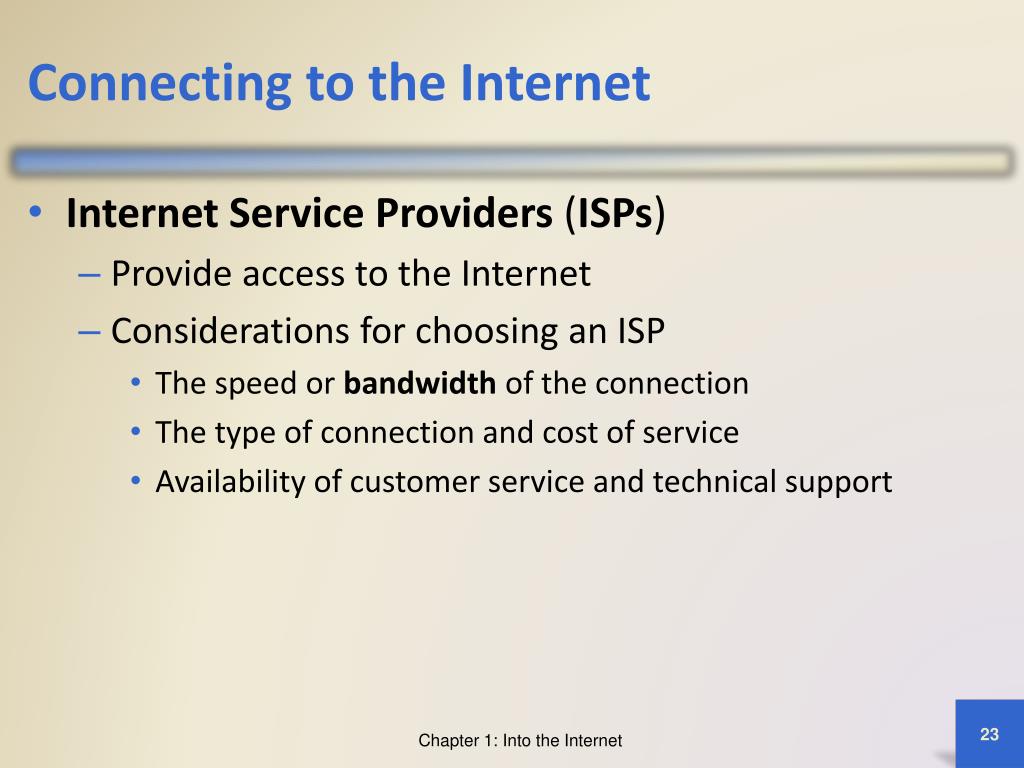 Connecting to the Internet

• Internet Service Providers (ISPs)
– Provide access to the Internet
– Considerations for choosing an ISP
• The speed or bandwidth of the connection
• The type of connection and cost of service
• Availability of customer service and technical support

Chapter 1: Into the Internet

23